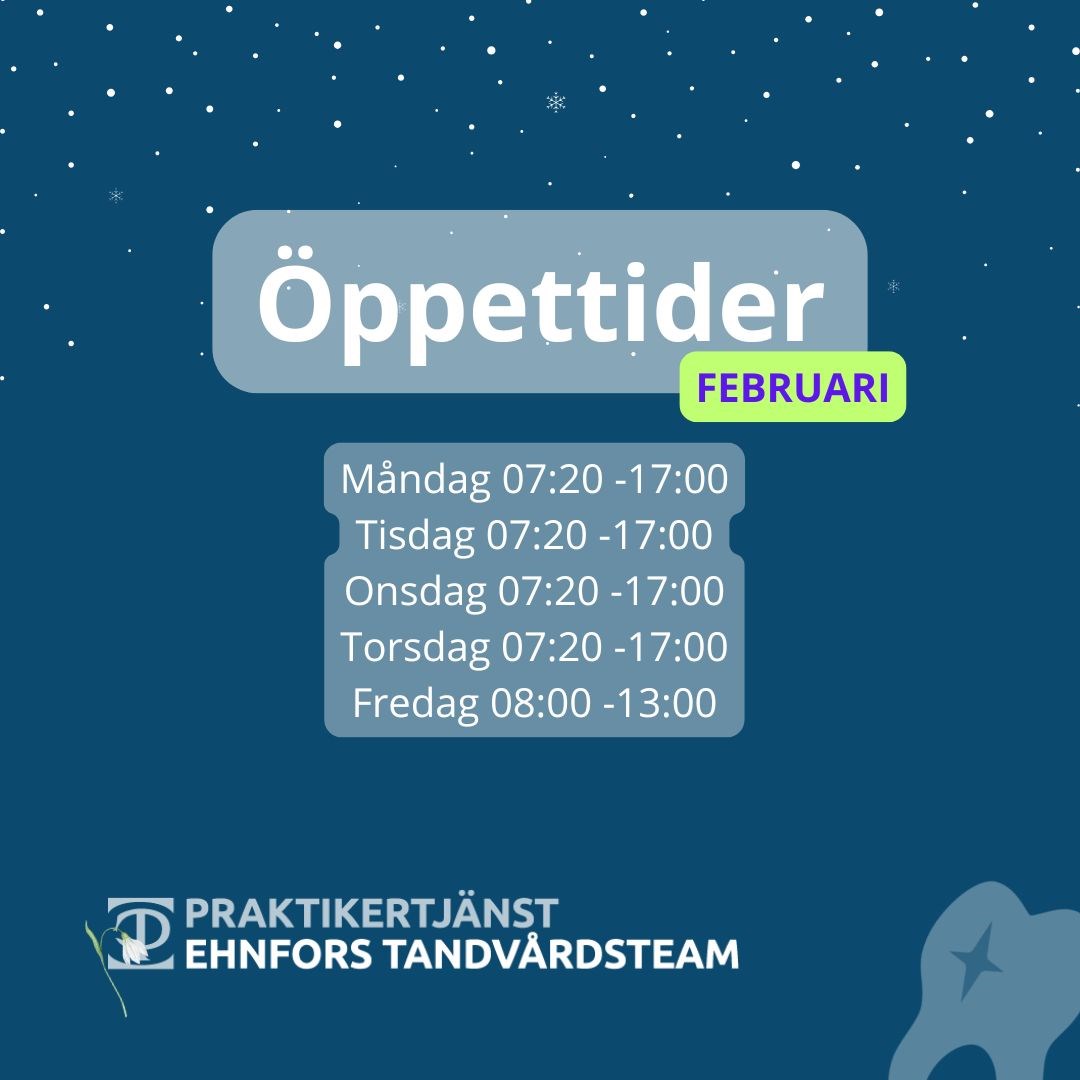 Öppettider
FEBRUARI

Måndag 07:20 -17:00
Tisdag 07:20 -17:00
Onsdag 07:20 -17:00
Torsdag 07:20 -17:00
Fredag 08:00 -13:00

PRAKTIKERTJÄNST
EHNFORS TANDVÅRDSTEAM